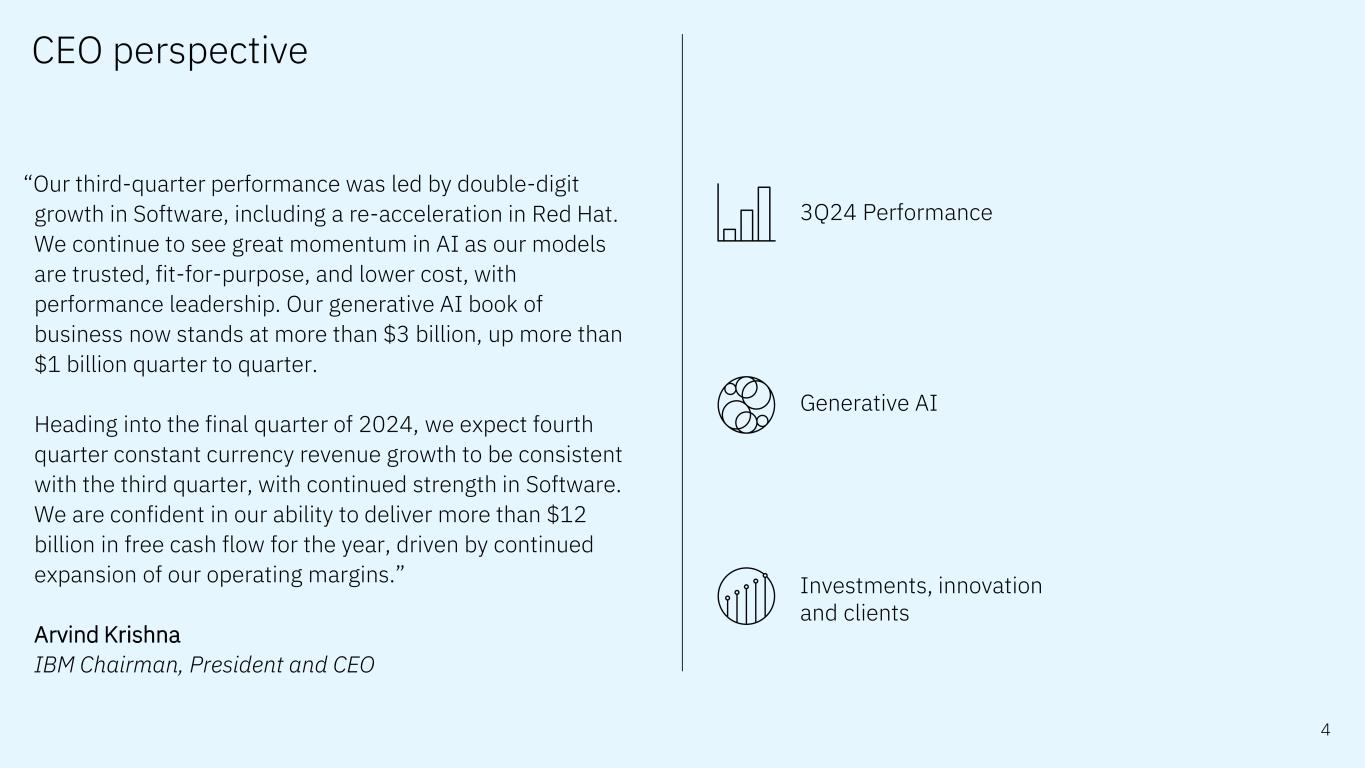 CEO perspective

“Our third-quarter performance was led by double-digit growth in Software, including a re-acceleration in Red Hat. We continue to see great momentum in AI as our models are trusted, fit-for-purpose, and lower cost, with performance leadership. Our generative AI book of business now stands at more than \$3 billion, up more than \$1 billion quarter to quarter.

Heading into the final quarter of 2024, we expect fourth quarter constant currency revenue growth to be consistent with the third quarter, with continued strength in Software. We are confident in our ability to deliver more than \$12 billion in free cash flow for the year, driven by continued expansion of our operating margins.”

Arvind Krishna
IBM Chairman, President and CEO

3Q24 Performance

Generative AI

Investments, innovation and clients

4